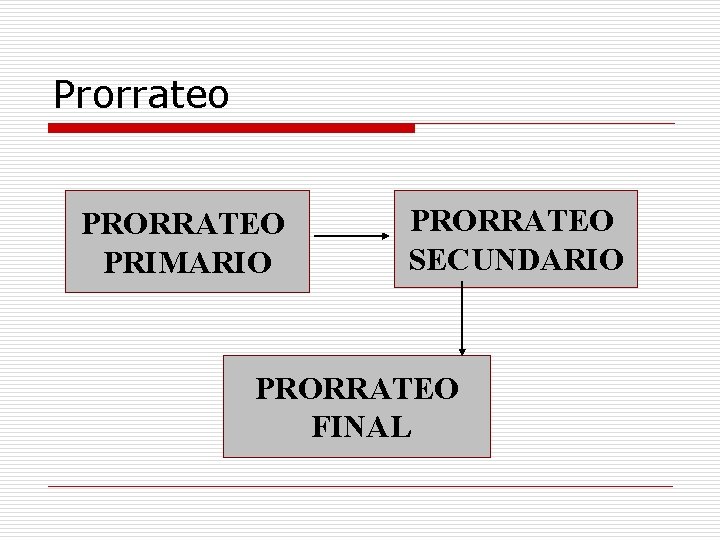 Prorrateo

PRORRATEO PRIMARIO

PRORRATEO SECUNDARIO

PRORRATEO FINAL